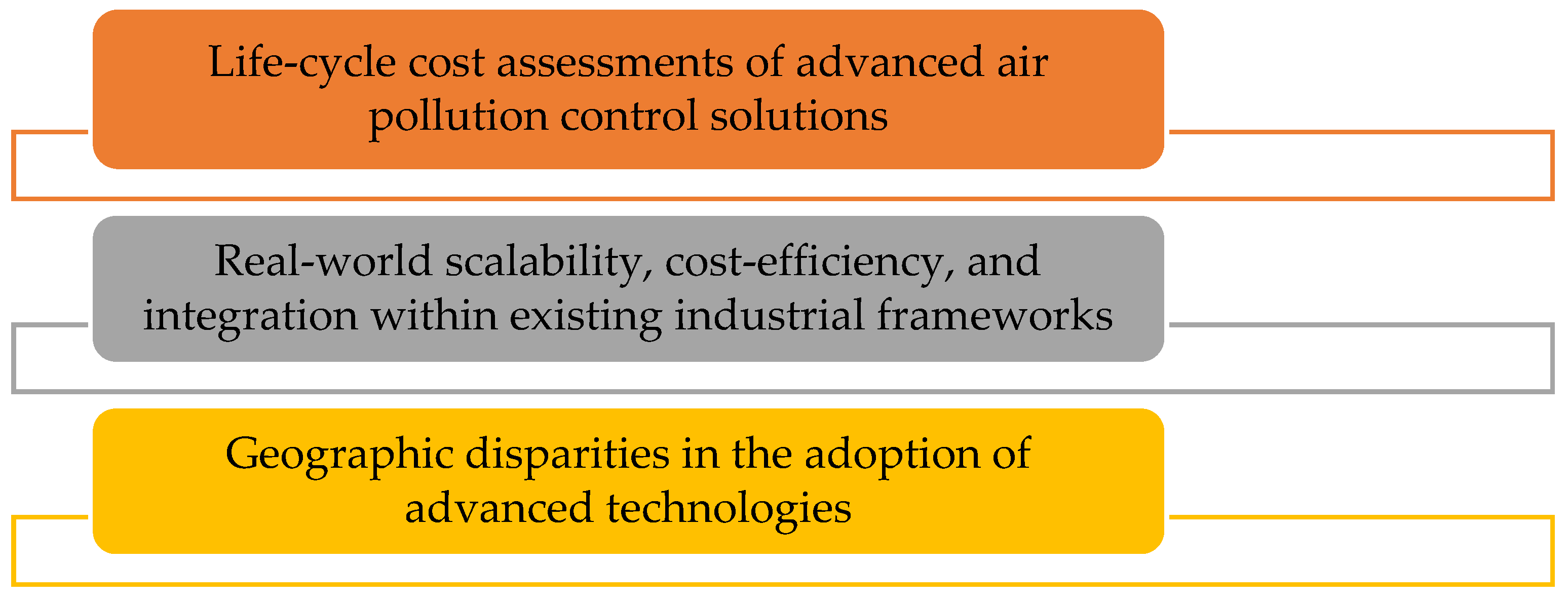 Life-cycle cost assessments of advanced air pollution control solutions

Real-world scalability, cost-efficiency, and integration within existing industrial frameworks

Geographic disparities in the adoption of advanced technologies